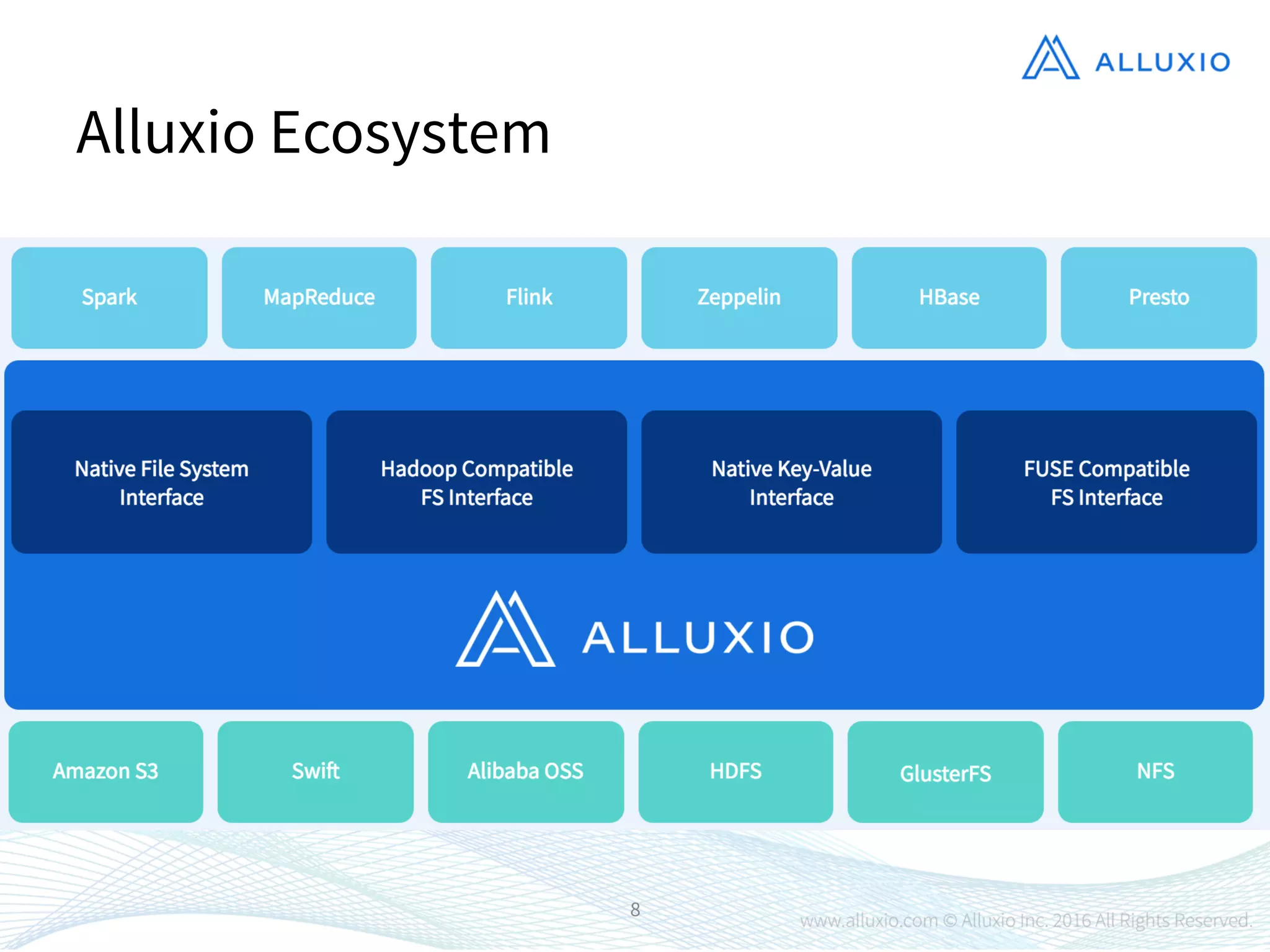 ALLUXIO

Alluxio Ecosystem

Spark

MapReduce

Flink

Zeppelin

HBase

Presto

Native File System Interface

Hadoop Compatible FS Interface

Native Key-Value Interface

FUSE Compatible FS Interface

ALLUXIO

Amazon S3

Swift

Alibaba OSS

HDFS

GlusterFS

NFS

8

www.alluxio.com © Alluxio Inc. 2016 All Rights Reserved.